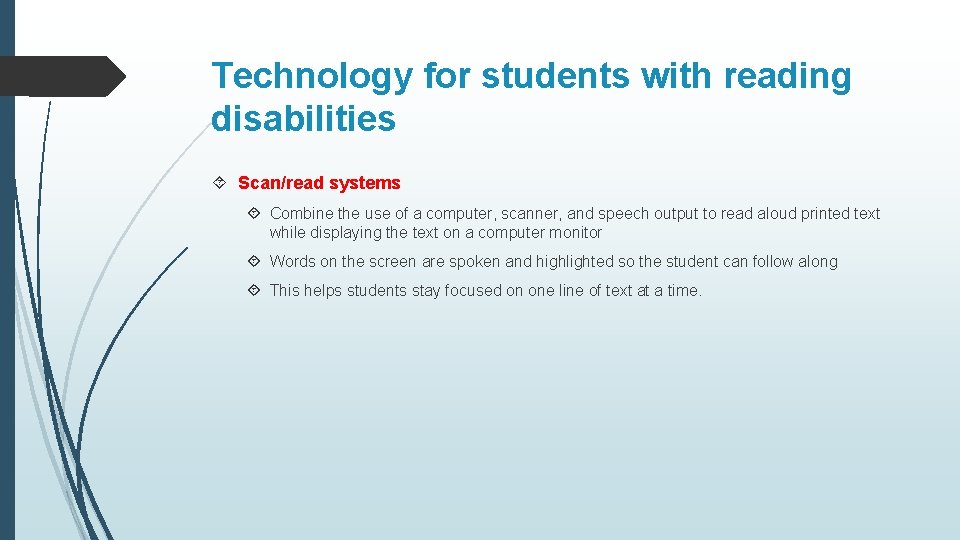 Technology for students with reading disabilities

Scan/read systems

Combine the use of a computer, scanner, and speech output to read aloud printed text while displaying the text on a computer monitor

Words on the screen are spoken and highlighted so the student can follow along

This helps students stay focused on one line of text at a time.